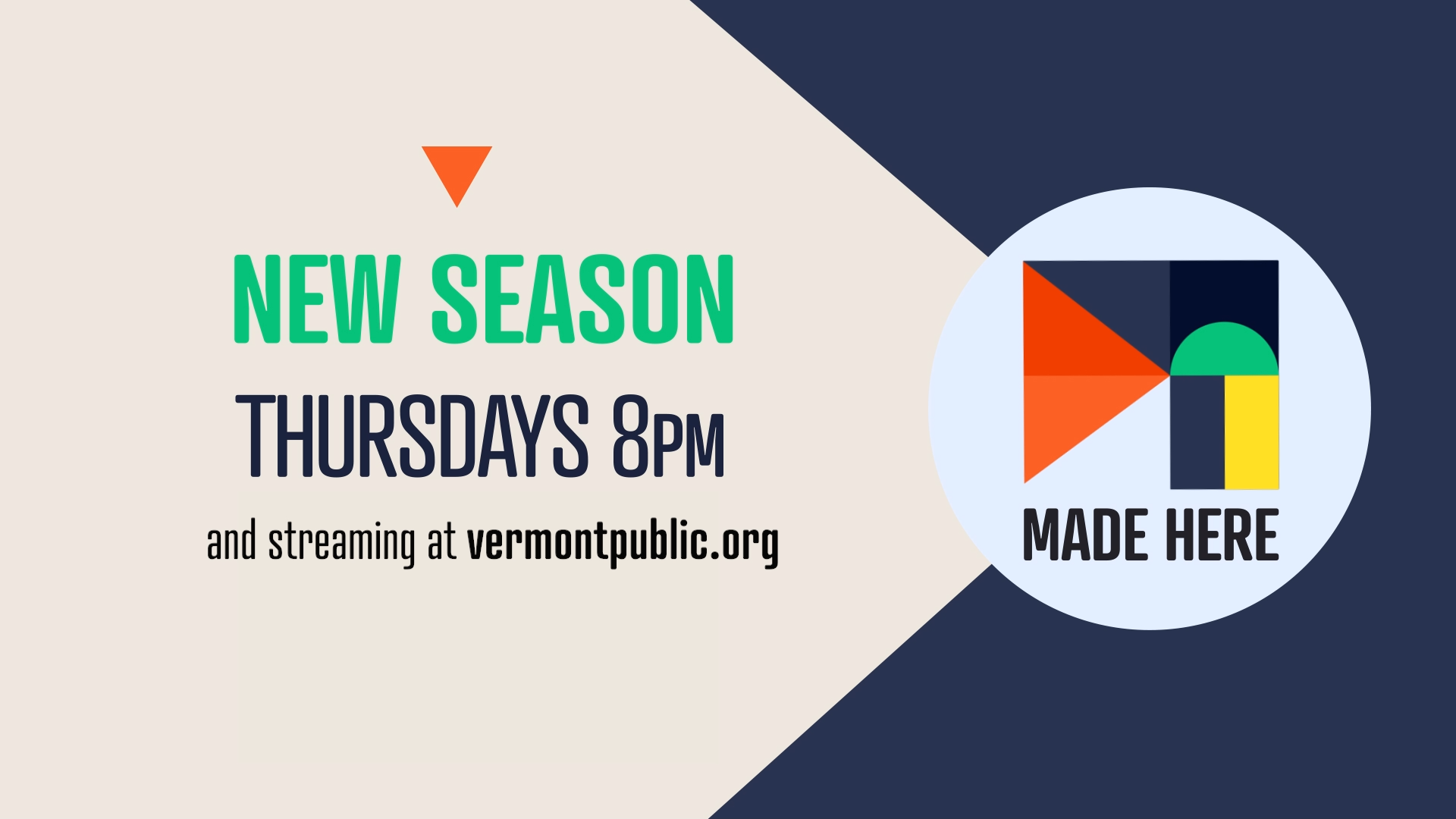 NEW SEASON
THURSDAYS 8PM
and streaming at vermontpublic.org

MADE HERE